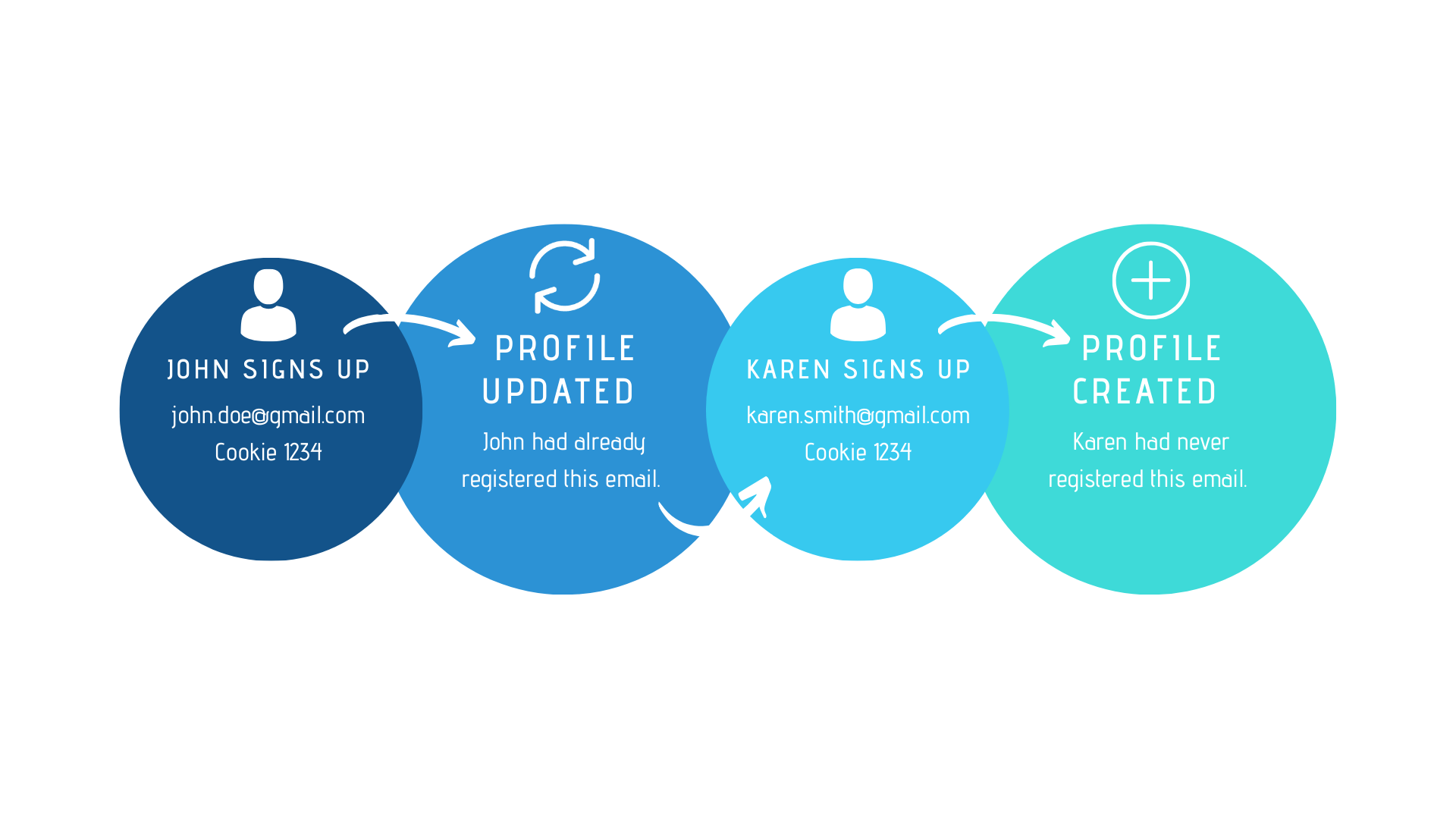 JOHN SIGNS UP

john.doe@gmail.com
Cookie 1234

PROFILE UPDATED

John had already registered this email.

KAREN SIGNS UP

karen.smith@gmail.com
Cookie 1234

PROFILE CREATED

Karen had never registered this email.